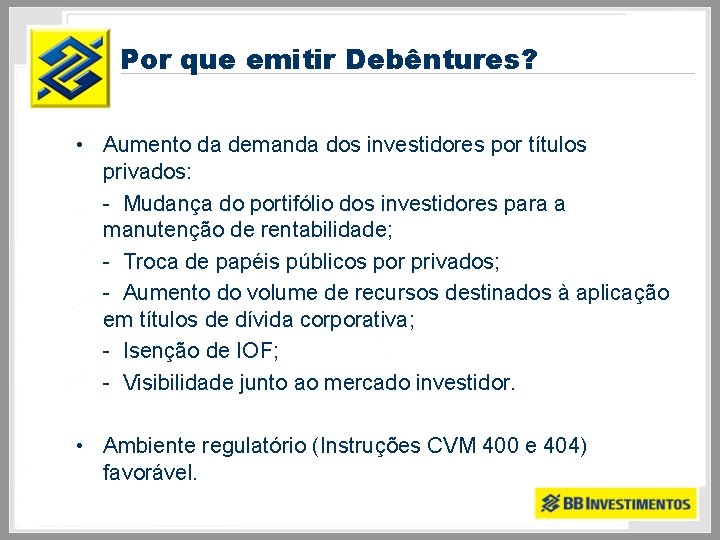 Por que emitir Debêntures?

• Aumento da demanda dos investidores por títulos privados:

- Mudança do portifólio dos investidores para a manutenção de rentabilidade;

- Troca de papéis públicos por privados;

- Aumento do volume de recursos destinados à aplicação em títulos de dívida corporativa;

- Isenção de IOF;

- Visibilidade junto ao mercado investidor.

• Ambiente regulatório (Instruções CVM 400 e 404) favorável.

BB INVESTIMENTOS